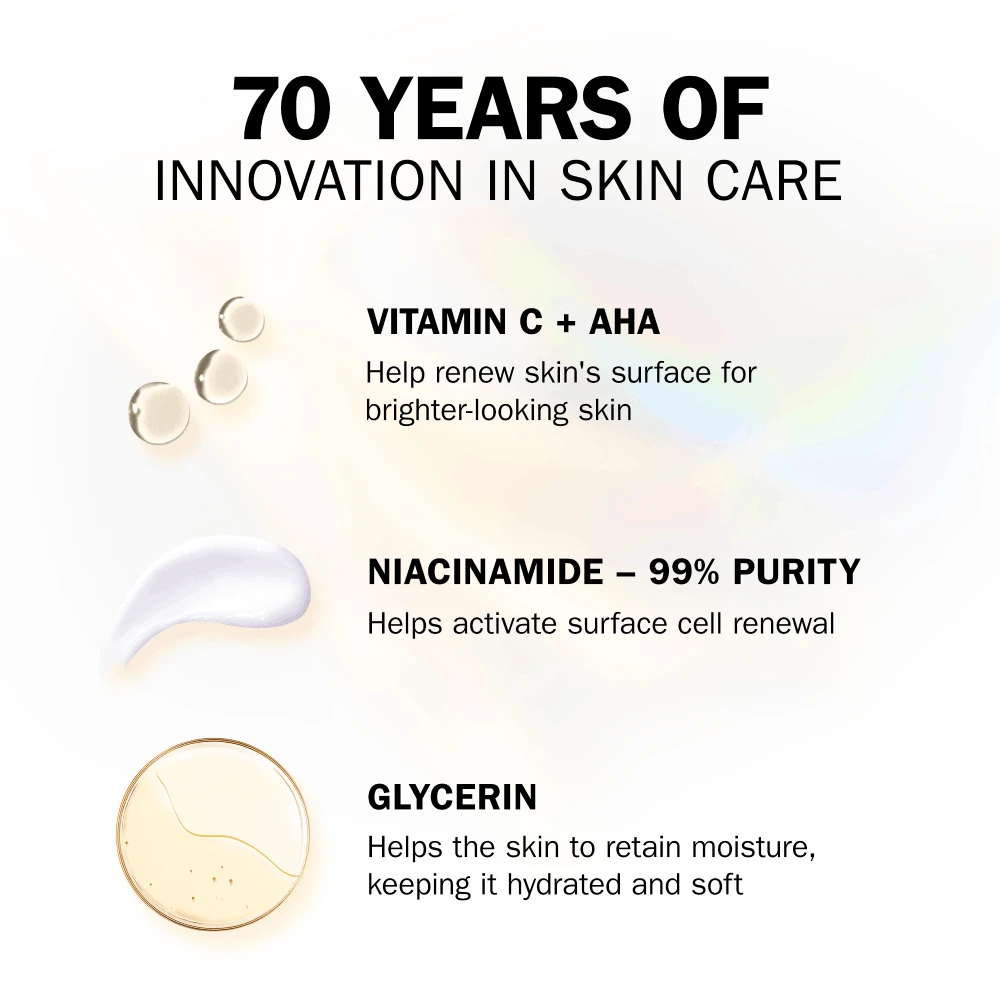 70 YEARS OF
INNOVATION IN SKIN CARE

VITAMIN C + AHA
Help renew skin's surface for brighter-looking skin

NIACINAMIDE – 99% PURITY
Helps activate surface cell renewal

GLYCERIN
Helps the skin to retain moisture, keeping it hydrated and soft